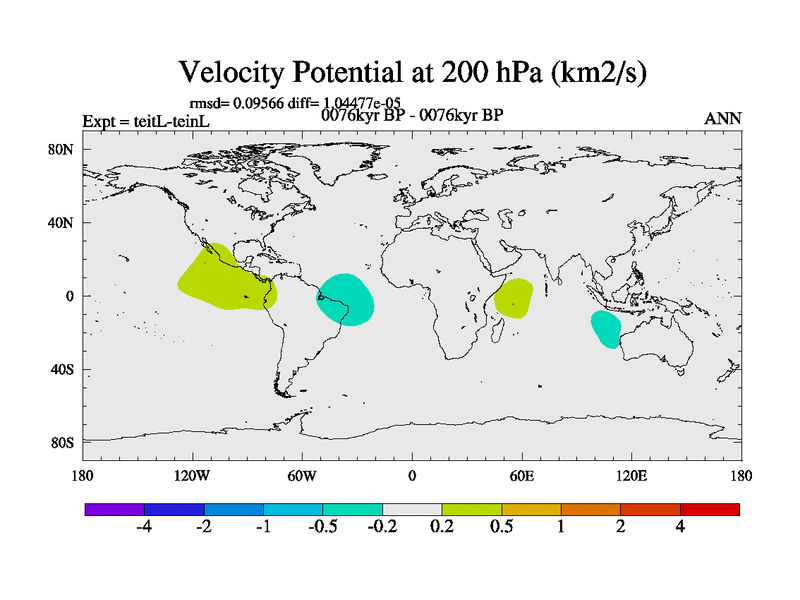 Velocity Potential at 200 hPa (km2/s)

rmsd= 0.09566 diff= 1.04477e-05

Expt = teitL-teinL

0076kyr BP - 0076kyr BP

ANN

80N
40N
0
40S
80S

180
120W
60W
0
60E
120E
180

-4
-2
-1
-0.5
-0.2
0.2
0.5
1
2
4